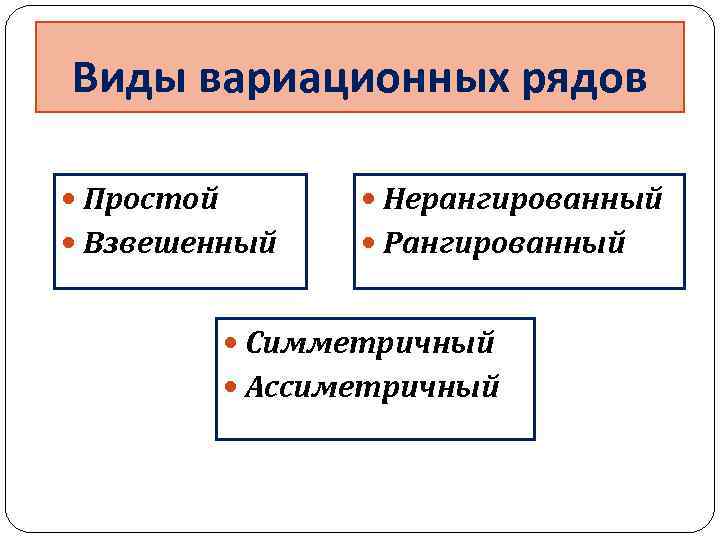 Виды вариационных рядов

• Простой
• Взвешенный

• Нерангированный
• Рангированный

• Симметричный
• Ассиметричный